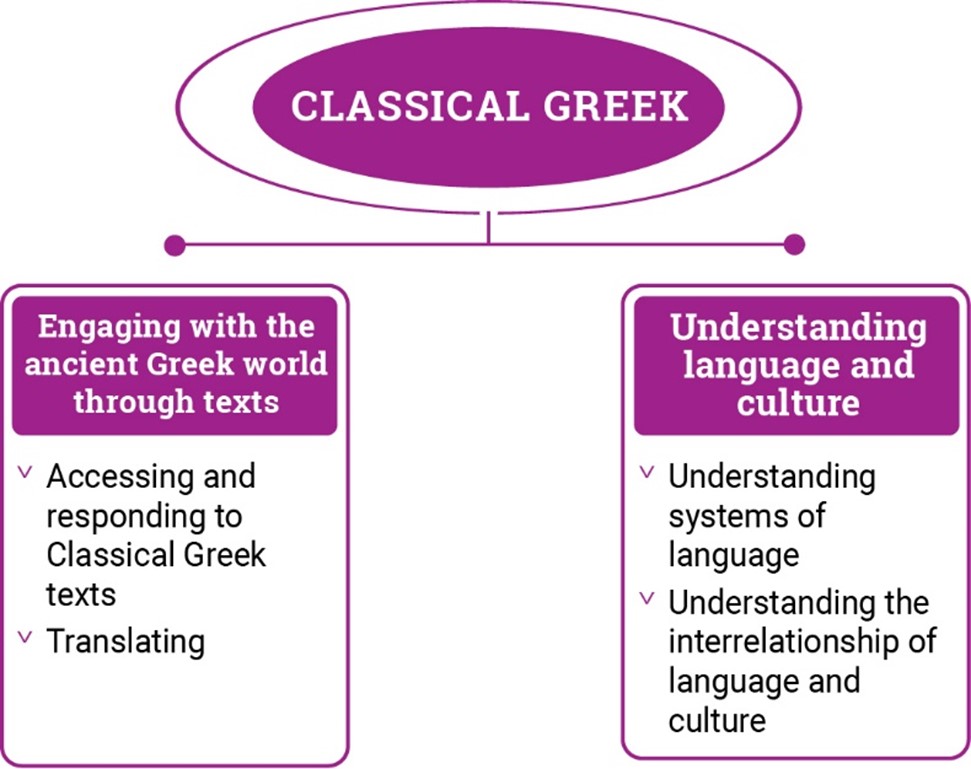 CLASSICAL GREEK

Engaging with the ancient Greek world through texts

˅ Accessing and responding to Classical Greek texts
˅ Translating

Understanding language and culture

˅ Understanding systems of language
˅ Understanding the interrelationship of language and culture